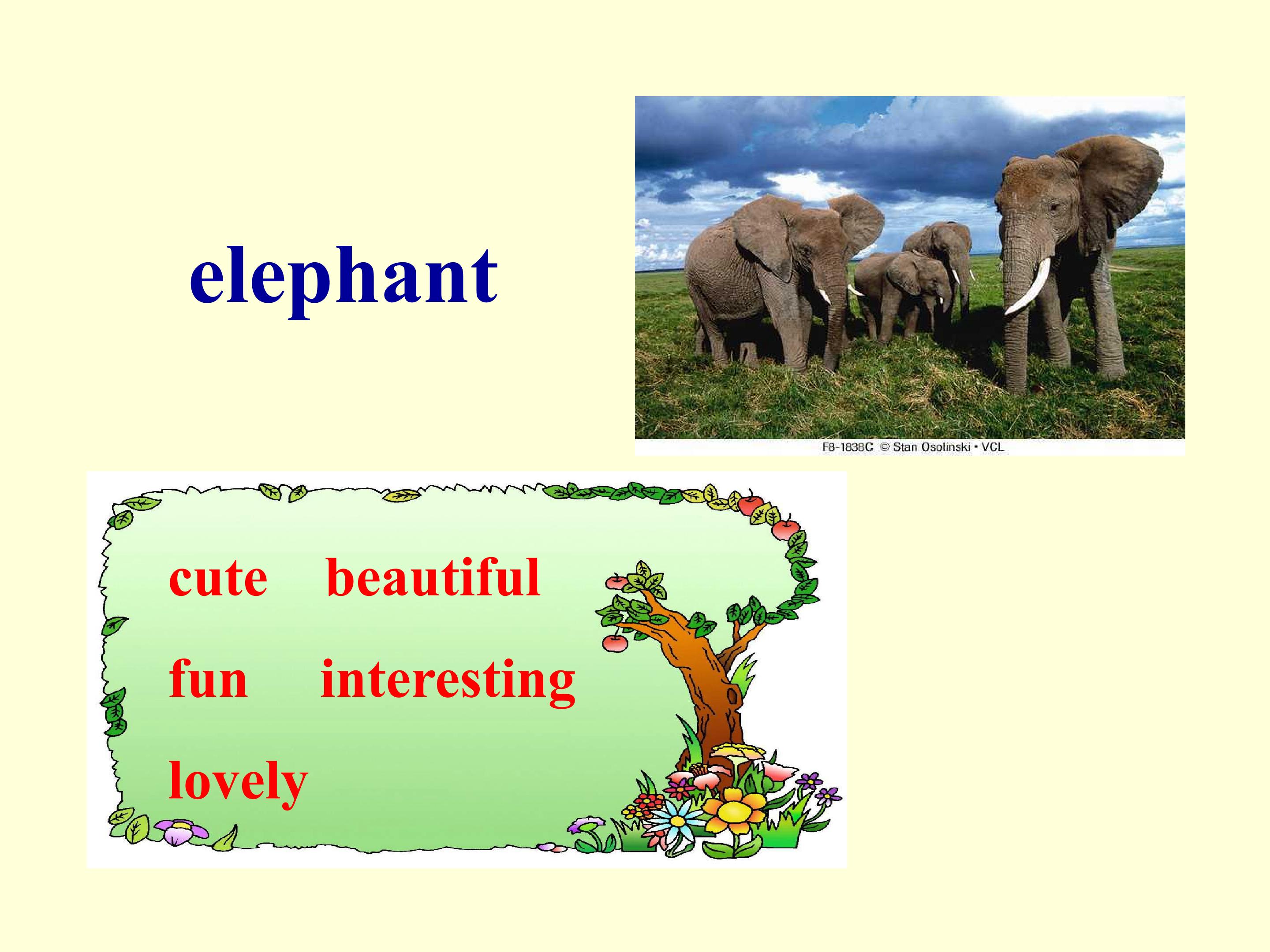 elephant

F8-1838C © Stan Osolinski • VCL

cute beautiful

fun interesting

lovely